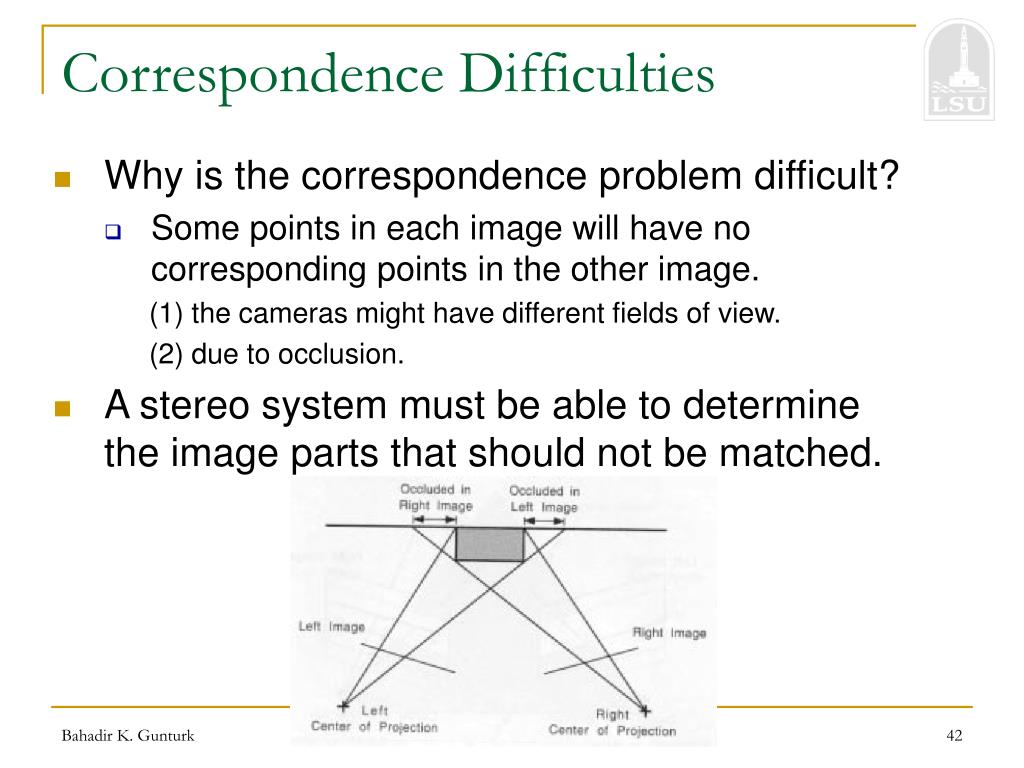 Correspondence Difficulties

LSU

Why is the correspondence problem difficult?

Some points in each image will have no corresponding points in the other image.

(1) the cameras might have different fields of view.

(2) due to occlusion.

A stereo system must be able to determine the image parts that should not be matched.

Occluded in Right Image

Occluded in Left Image

Left Image

Right Image

Left Center of Projection

Right Center of Projection

Bahadir K. Gunturk

42